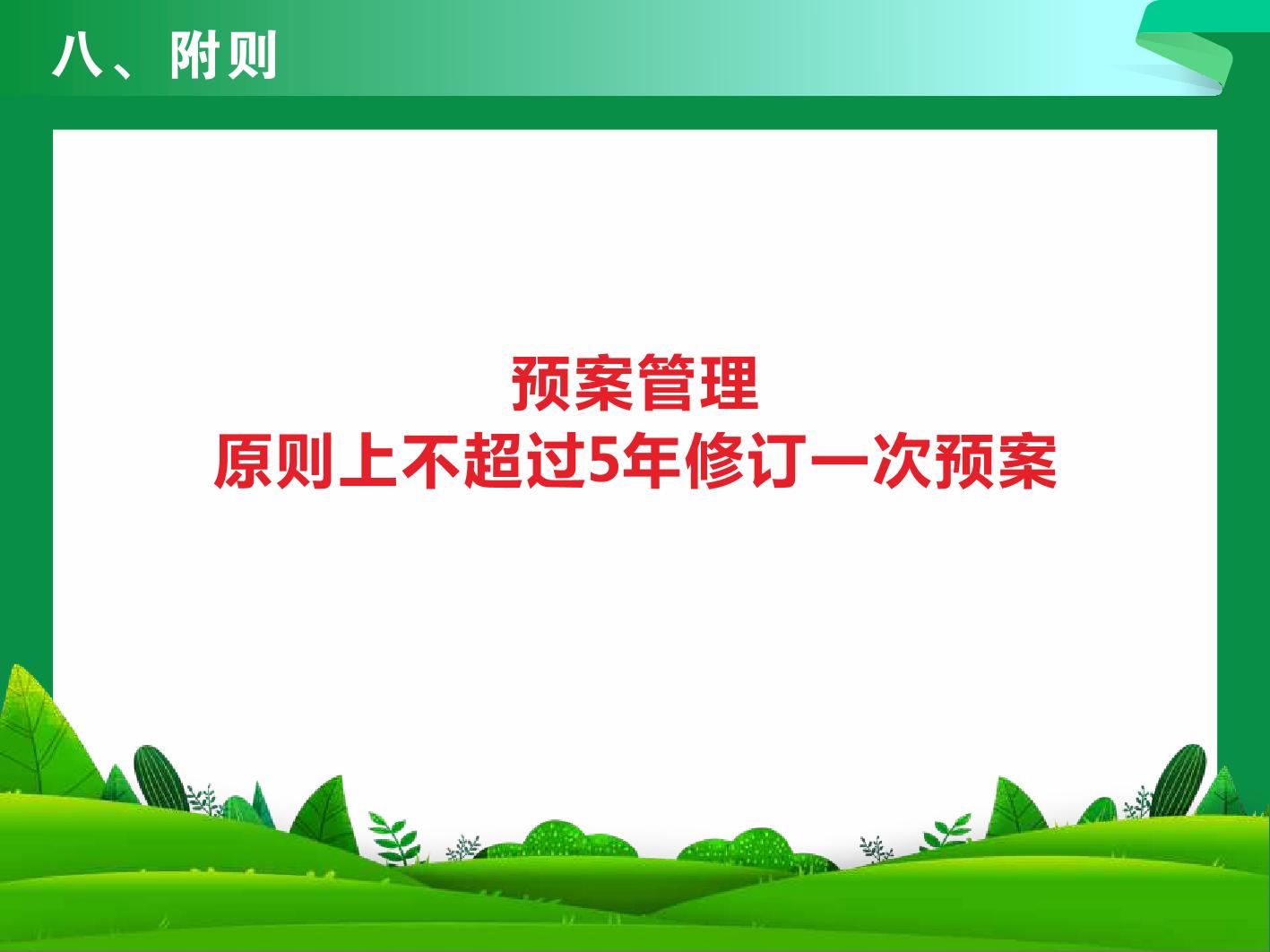 八、附则

预案管理
原则上不超过5年修订一次预案